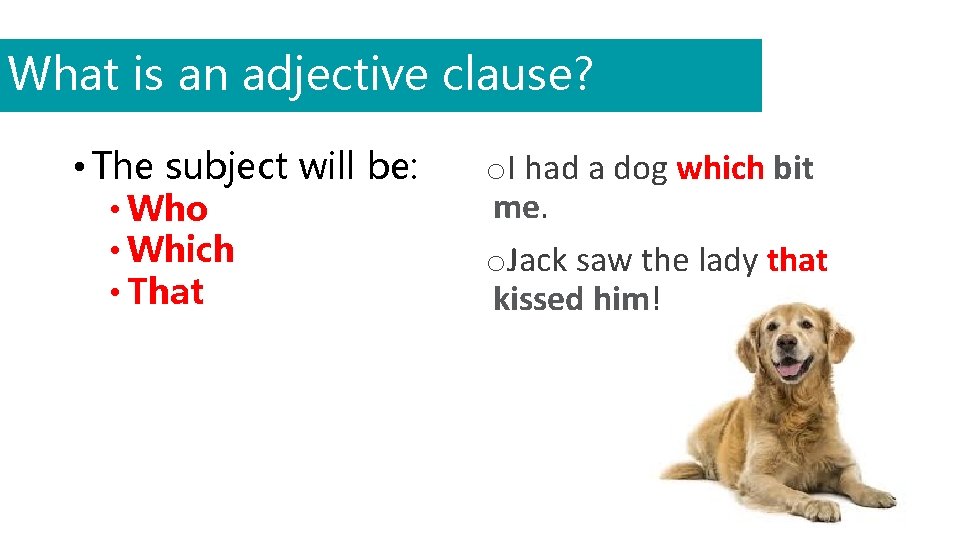 What is an adjective clause?

• The subject will be:
• Who
• Which
• That

o I had a dog which bit me.

o Jack saw the lady that kissed him!